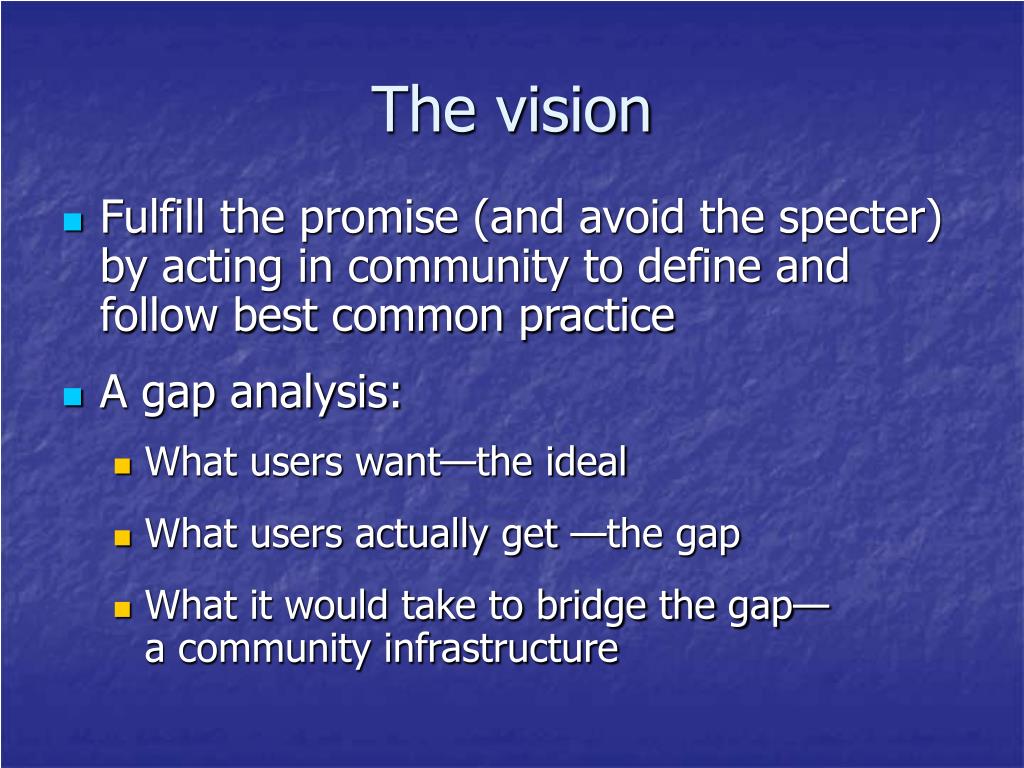 The vision

Fulfill the promise (and avoid the specter) by acting in community to define and follow best common practice

A gap analysis:

What users want—the ideal

What users actually get —the gap

What it would take to bridge the gap— a community infrastructure